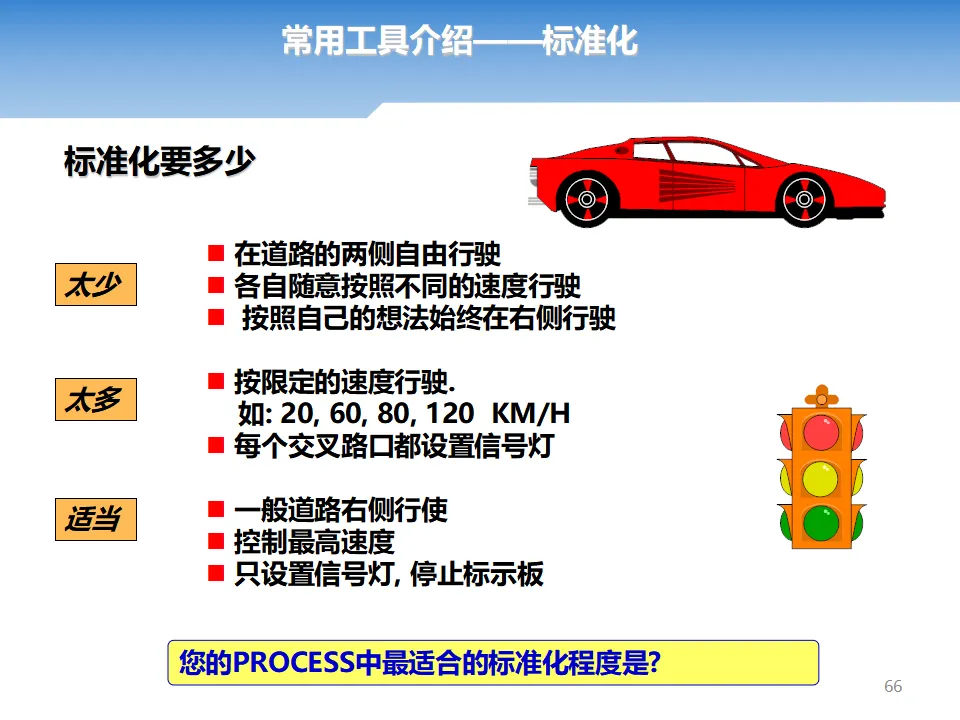 常用工具介绍——标准化

标准化要多少

太少

■ 在道路的两侧自由行驶
■ 各自随意按照不同的速度行驶
■ 按照自己的想法始终在右侧行驶

太多

■ 按限定的速度行驶.
如: 20, 60, 80, 120 KM/H
■ 每个交叉路口都设置信号灯

适当

■ 一般道路右侧行使
■ 控制最高速度
■ 只设置信号灯, 停止标示板

您的PROCESS中最适合的标准化程度是?

66